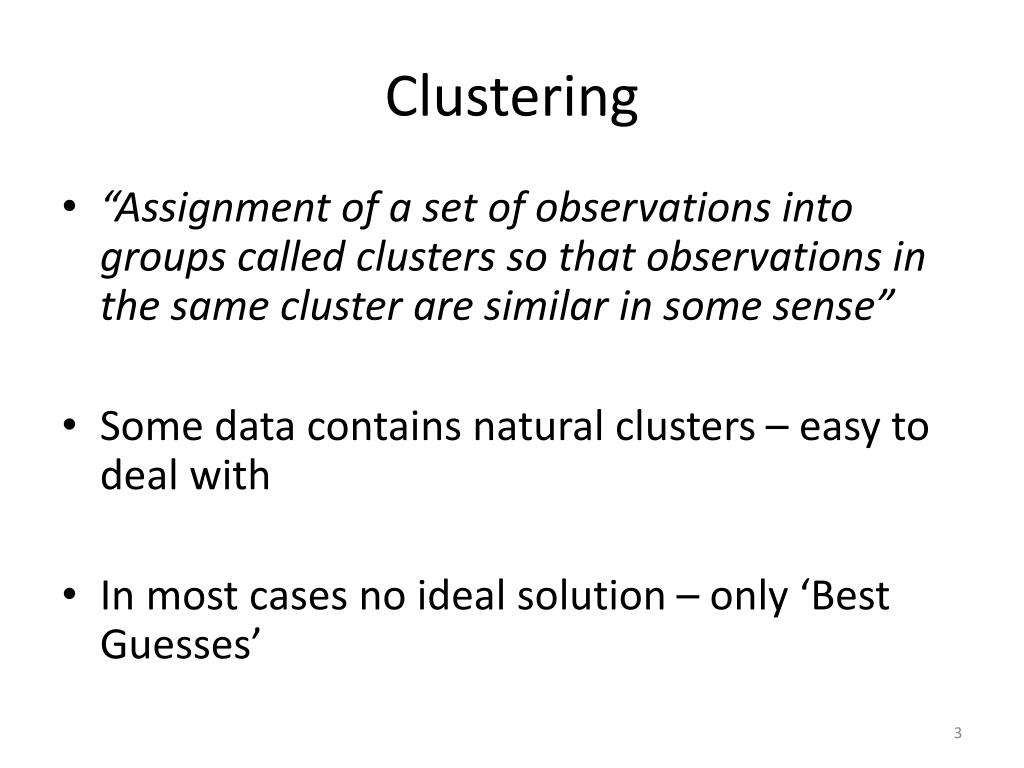 Clustering

• “Assignment of a set of observations into groups called clusters so that observations in the same cluster are similar in some sense”

• Some data contains natural clusters – easy to deal with

• In most cases no ideal solution – only ‘Best Guesses’

3